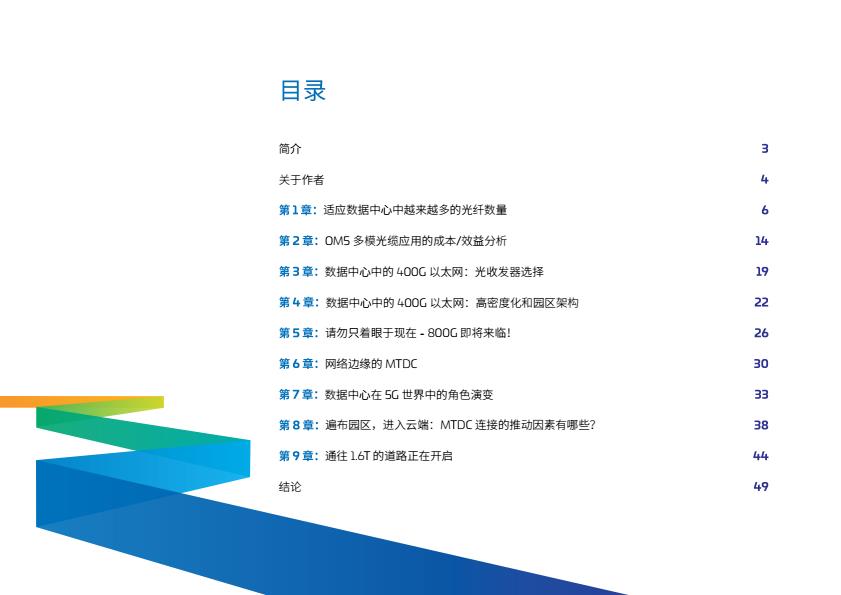 目录

简介 3

关于作者 4

第 1 章：适应数据中心中越来越多的光纤数量 6

第 2 章：OM5 多模光缆应用的成本/效益分析 14

第 3 章：数据中心中的 400G 以太网：光收发器选择 19

第 4 章：数据中心中的 400G 以太网：高密度化和园区架构 22

第 5 章：请勿只着眼于现在 - 800G 即将来临！ 26

第 6 章：网络边缘的 MTDC 30

第 7 章：数据中心在 5G 世界中的角色演变 33

第 8 章：遍布园区，进入云端：MTDC 连接的推动因素有哪些？ 38

第 9 章：通往 1.6T 的道路正在开启 44

结论 49